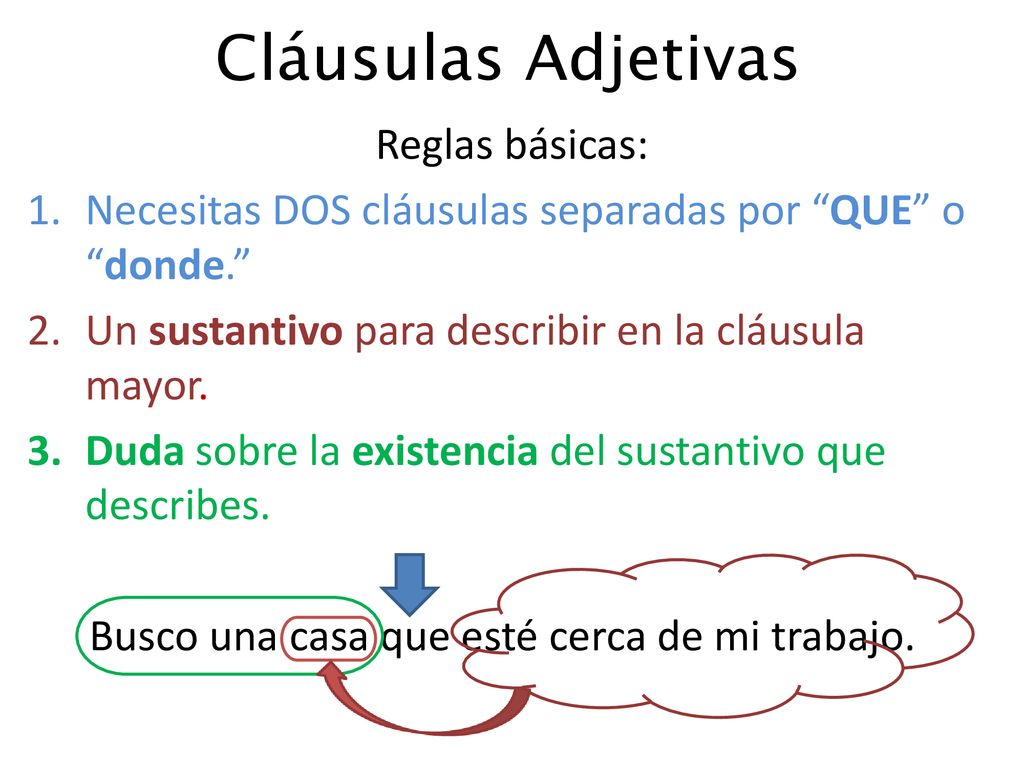 Cláusulas Adjetivas

Reglas básicas:

1. Necesitas DOS cláusulas separadas por “QUE” o “donde.”
2. Un sustantivo para describir en la cláusula mayor.
3. Duda sobre la existencia del sustantivo que describes.

Busco una casa que esté cerca de mi trabajo.